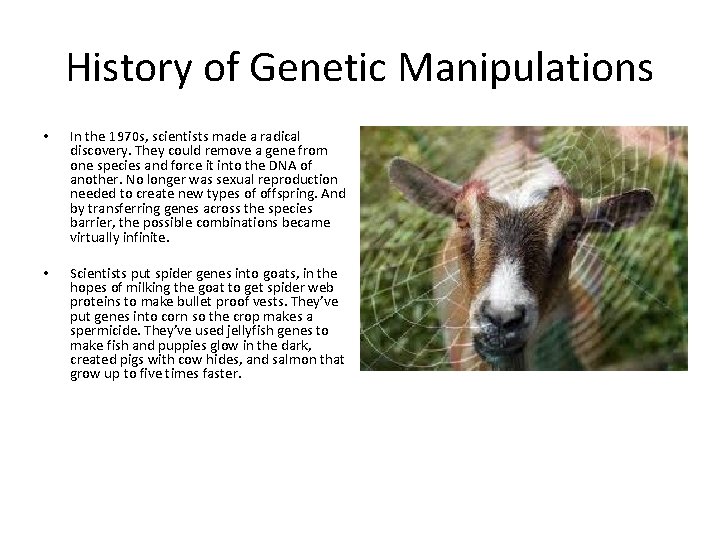 History of Genetic Manipulations

• In the 1970s, scientists made a radical discovery. They could remove a gene from one species and force it into the DNA of another. No longer was sexual reproduction needed to create new types of offspring. And by transferring genes across the species barrier, the possible combinations became virtually infinite.

• Scientists put spider genes into goats, in the hopes of milking the goat to get spider web proteins to make bullet proof vests. They've put genes into corn so the crop makes a spermicide. They've used jellyfish genes to make fish and puppies glow in the dark, created pigs with cow hides, and salmon that grow up to five times faster.